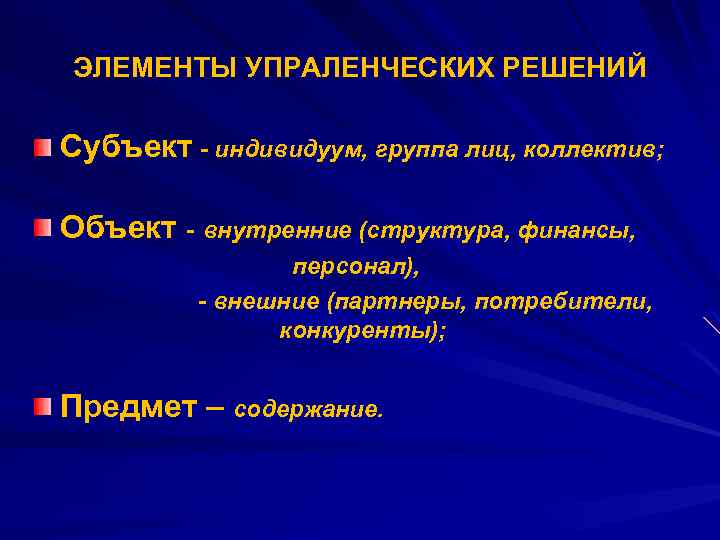 ЭЛЕМЕНТЫ УПРАЛЕНЧЕСКИХ РЕШЕНИЙ

Субъект - индивидуум, группа лиц, коллектив;

Объект - внутренние (структура, финансы, персонал),
- внешние (партнеры, потребители, конкуренты);

Предмет – содержание.